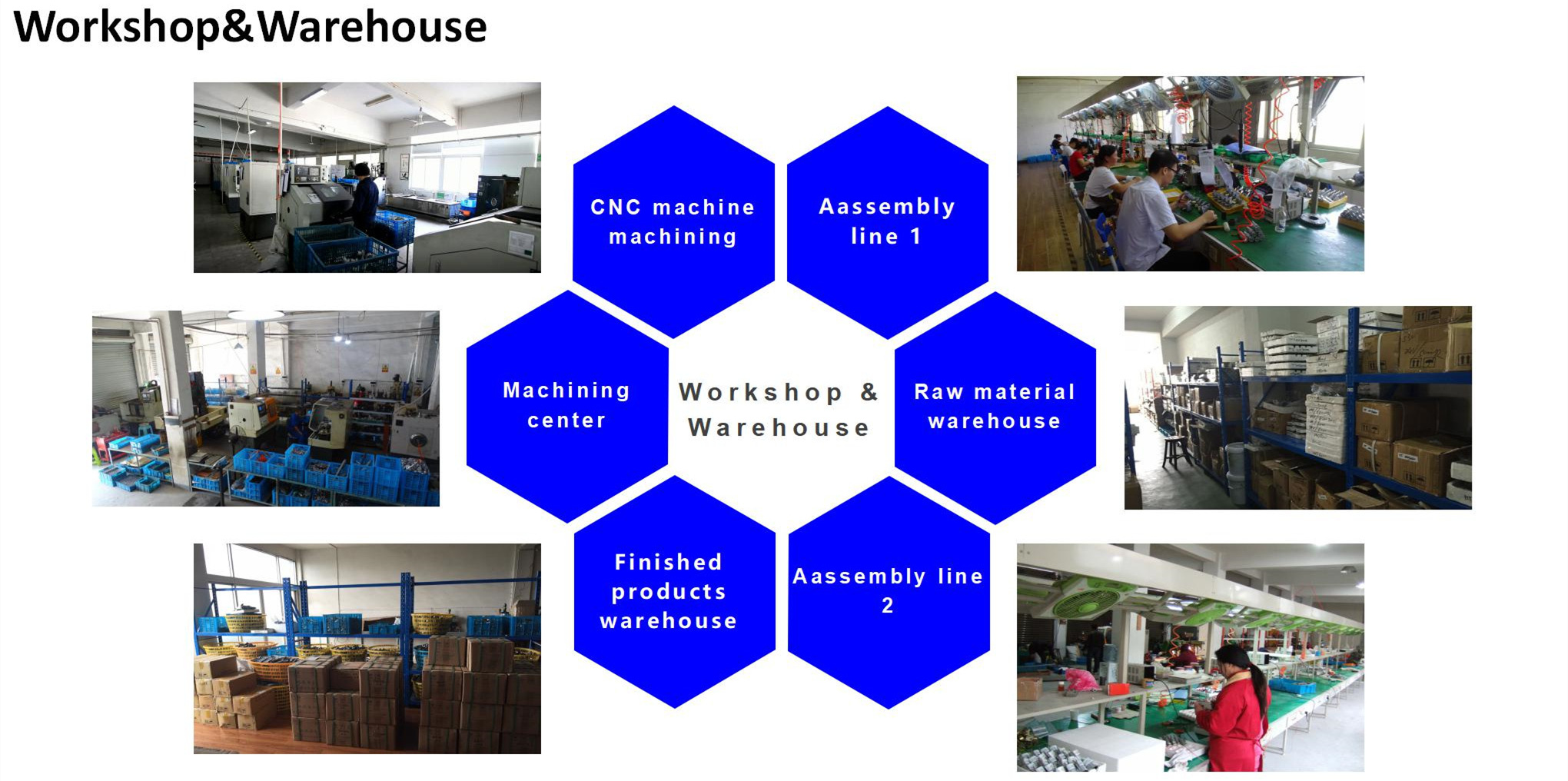 Workshop&Warehouse

CNC machine machining

Aassembly line 1

Machining center

Workshop & Warehouse

Raw material warehouse

Finished products warehouse

Aassembly line 2